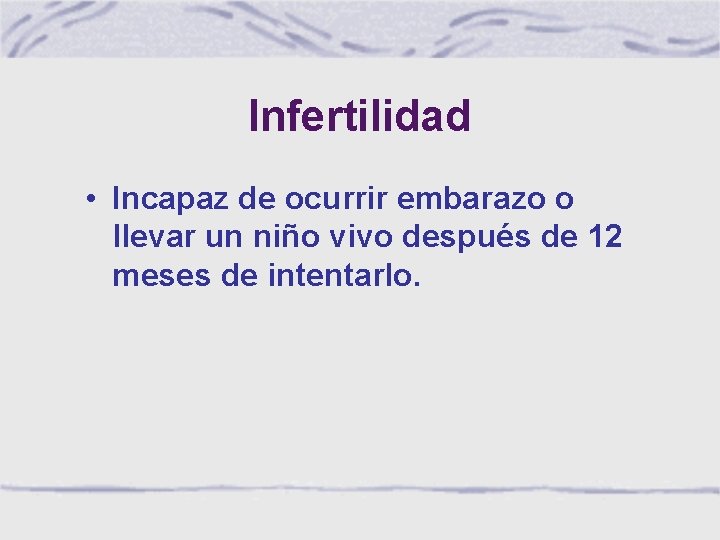 Infertilidad

• Incapaz de ocurrir embarazo o llevar un niño vivo después de 12 meses de intentarlo.